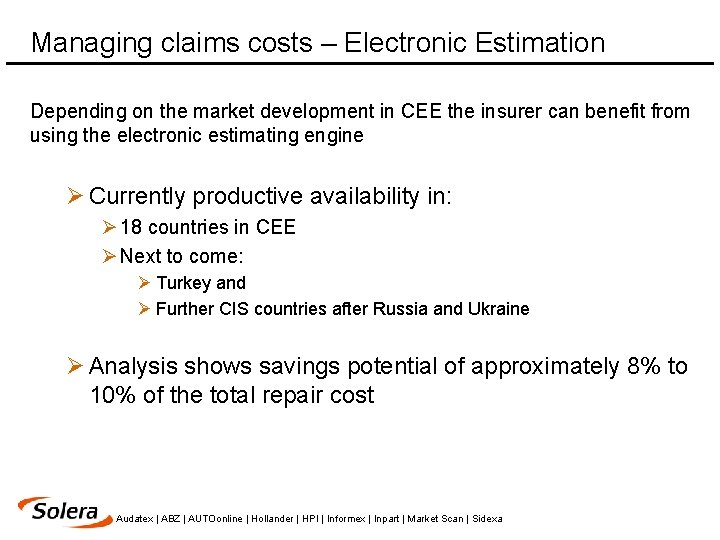 Managing claims costs – Electronic Estimation

Depending on the market development in CEE the insurer can benefit from using the electronic estimating engine

➢ Currently productive availability in:
➢ 18 countries in CEE
➢ Next to come:
➢ Turkey and
➢ Further CIS countries after Russia and Ukraine

➢ Analysis shows savings potential of approximately 8% to 10% of the total repair cost

Solera Audatex | ABZ | AUTOonline | Hollander | HPI | Informex | Inpart | Market Scan | Sidexa